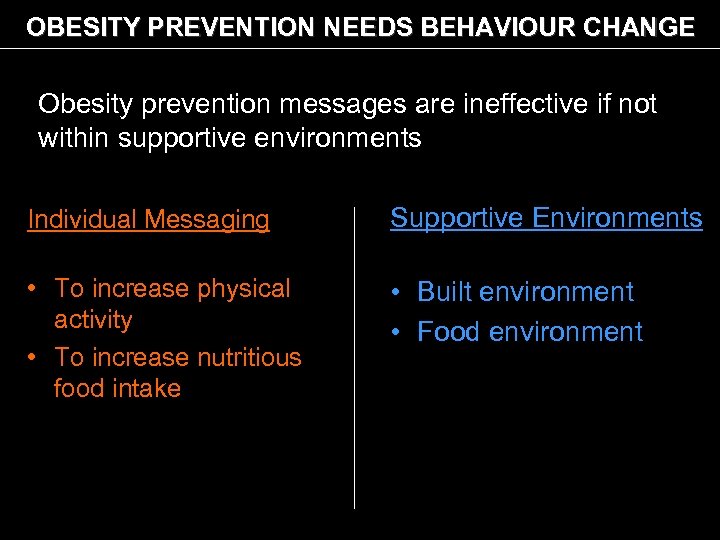 OBESITY PREVENTION NEEDS BEHAVIOUR CHANGE

Obesity prevention messages are ineffective if not within supportive environments

Individual Messaging

• To increase physical activity
• To increase nutritious food intake

Supportive Environments

• Built environment
• Food environment